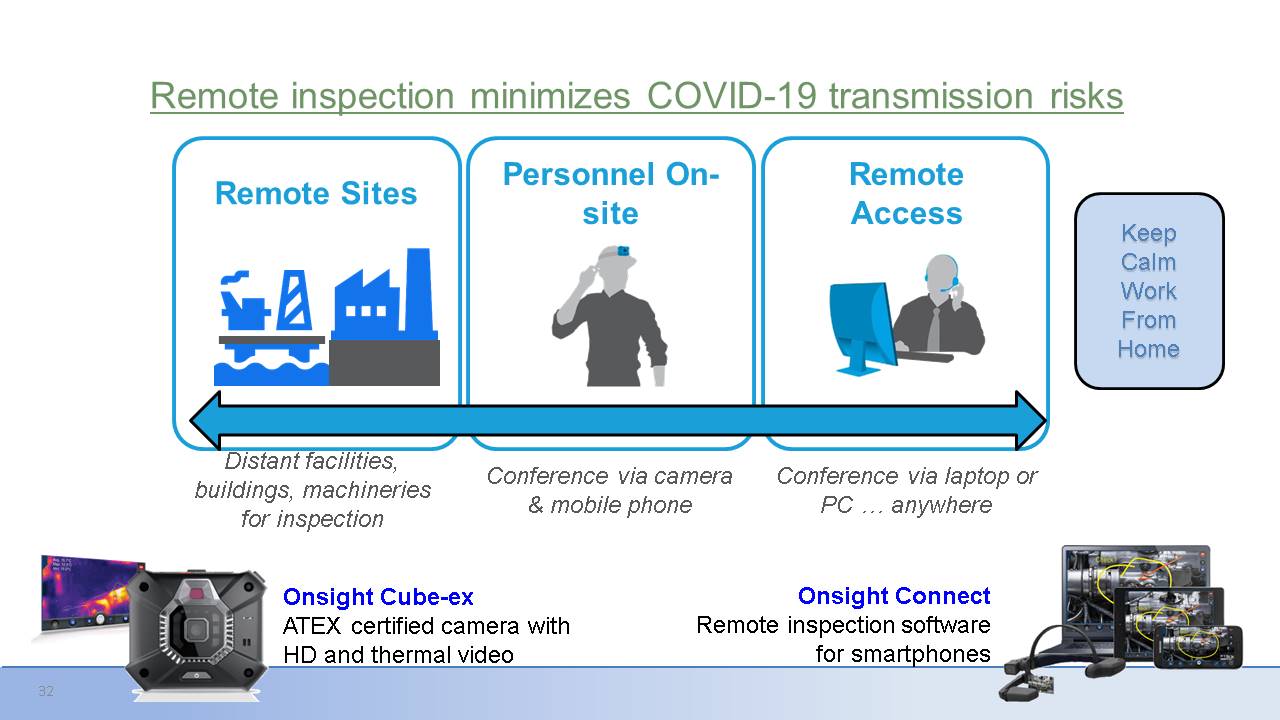 Remote inspection minimizes COVID-19 transmission risks

Remote Sites

Personnel On-site

Remote Access

Keep Calm Work From Home

Distant facilities, buildings, machineries for inspection

Conference via camera & mobile phone

Conference via laptop or PC … anywhere

Onsight Cube-ex
ATEX certified camera with HD and thermal video

Onsight Connect
Remote inspection software for smartphones

32